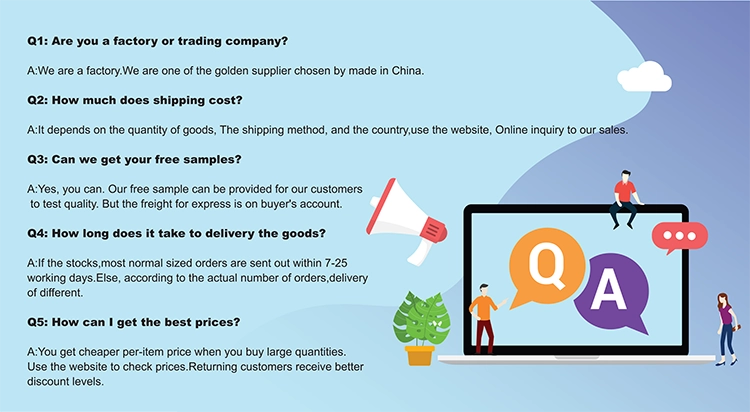 Q1: Are you a factory or trading company?

A:We are a factory.We are one of the golden supplier chosen by made in China.

Q2: How much does shipping cost?

A:It depends on the quantity of goods, The shipping method, and the country,use the website, Online inquiry to our sales.

Q3: Can we get your free samples?

A:Yes, you can. Our free sample can be provided for our customers to test quality. But the freight for express is on buyer's account.

Q4: How long does it take to delivery the goods?

A:If the stocks,most normal sized orders are sent out within 7-25 working days.Else, according to the actual number of orders,delivery of different.

Q5: How can I get the best prices?

A:You get cheaper per-item price when you buy large quantities. Use the website to check prices.Returning customers receive better discount levels.

Q

A